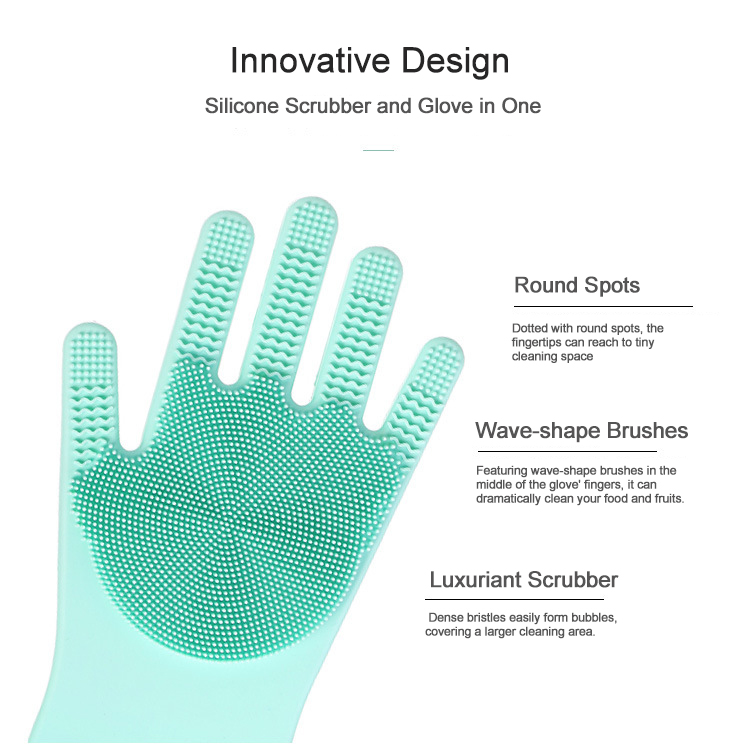 Innovative Design

Silicone Scrubber and Glove in One

Round Spots

Dotted with round spots, the fingertips can reach to tiny cleaning space

Wave-shape Brushes

Featuring wave-shape brushes in the middle of the glove' fingers, it can dramatically clean your food and fruits.

Luxuriant Scrubber

Dense bristles easily form bubbles, covering a larger cleaning area.